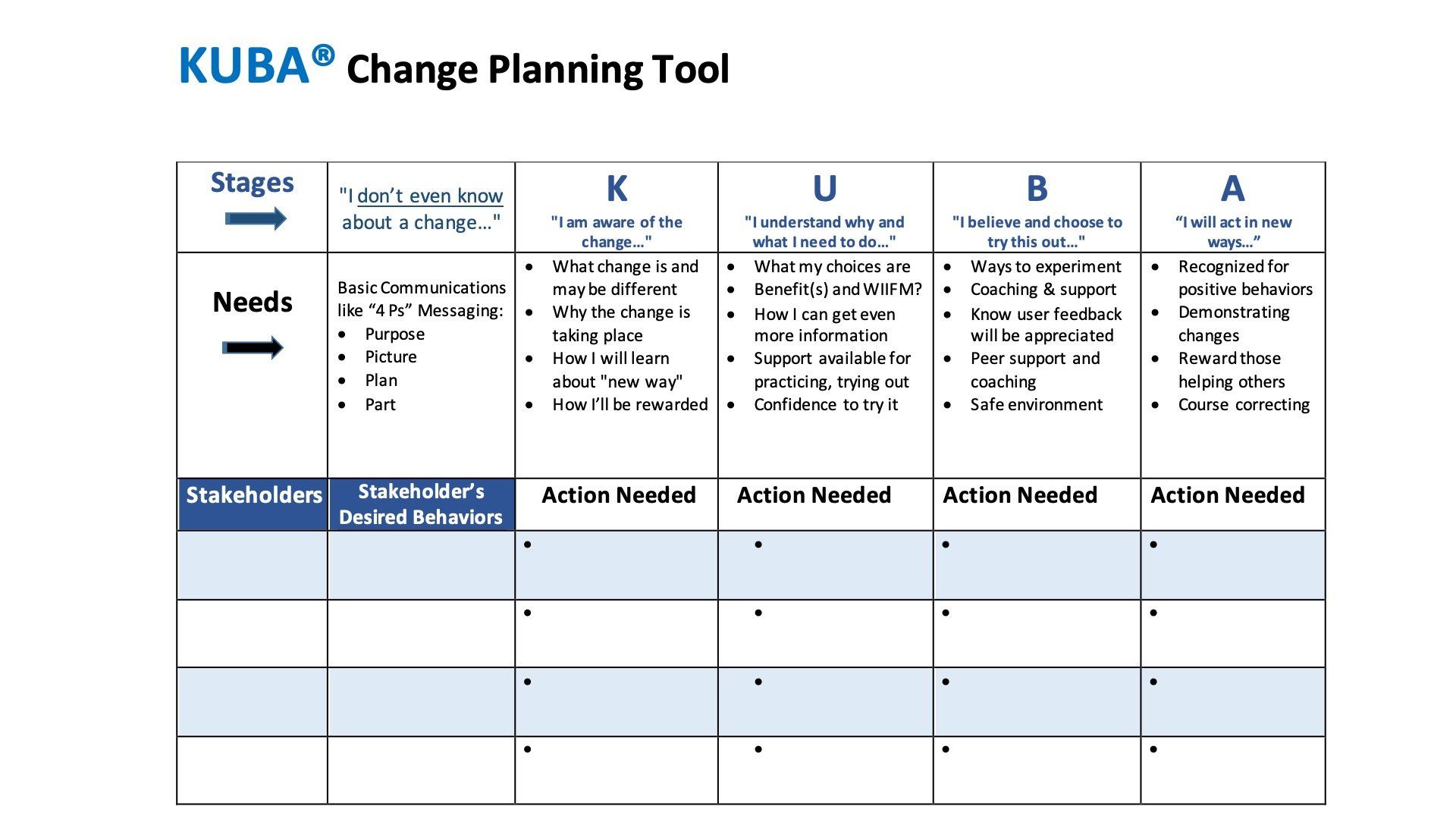 KUBA® Change Planning Tool

| Stages | "I don't even know about a change…" | K "I am aware of the change…" | U "I understand why and what I need to do…" | B "I believe and choose to try this out…" | A "I will act in new ways…" |
|---|---|---|---|---|---|
| Needs | Basic Communications like "4 Ps" Messaging: • Purpose • Picture • Plan • Part | • What change is and may be different • Why the change is taking place • How I will learn about "new way" • How I'll be rewarded | • What my choices are • Benefit(s) and WIIFM? • How I can get even more information • Support available for practicing, trying out • Confidence to try it | • Ways to experiment • Coaching & support • Know user feedback will be appreciated • Peer support and coaching • Safe environment | • Recognized for positive behaviors • Demonstrating changes • Reward those helping others • Course correcting |
| Stakeholders | Stakeholder's Desired Behaviors | Action Needed | Action Needed | Action Needed | Action Needed |
| | | • | • | • | • |
| | | • | • | • | • |
| | | • | • | • | • |
| | | • | • | • | • |